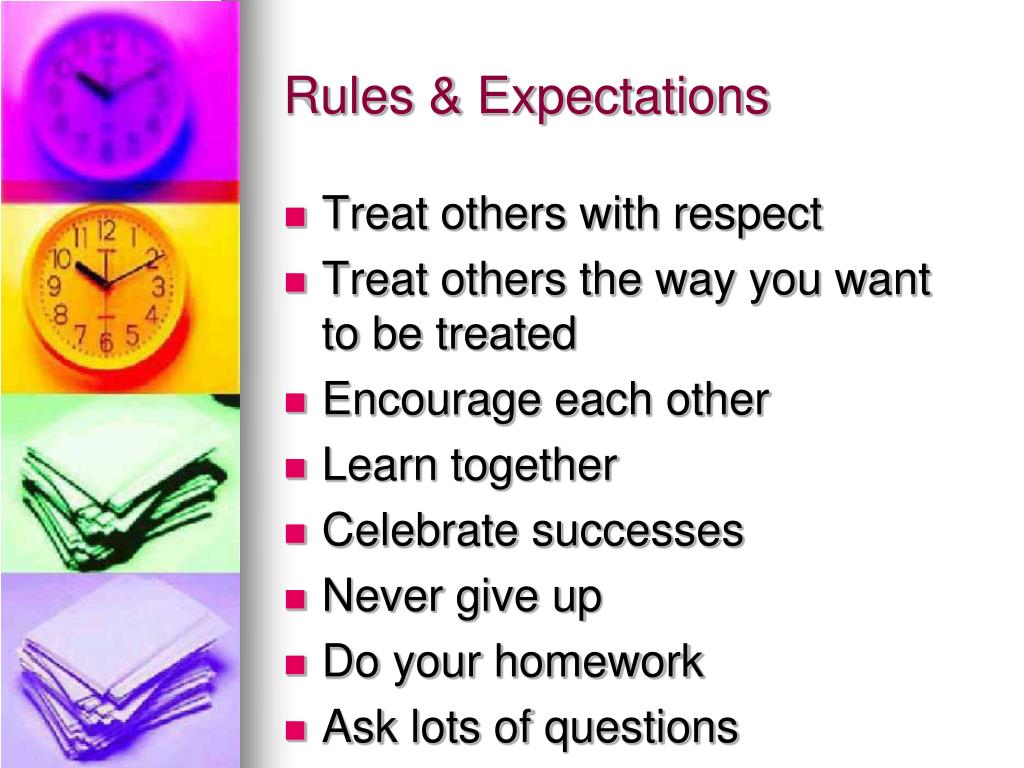 Rules & Expectations

- Treat others with respect
- Treat others the way you want to be treated
- Encourage each other
- Learn together
- Celebrate successes
- Never give up
- Do your homework
- Ask lots of questions